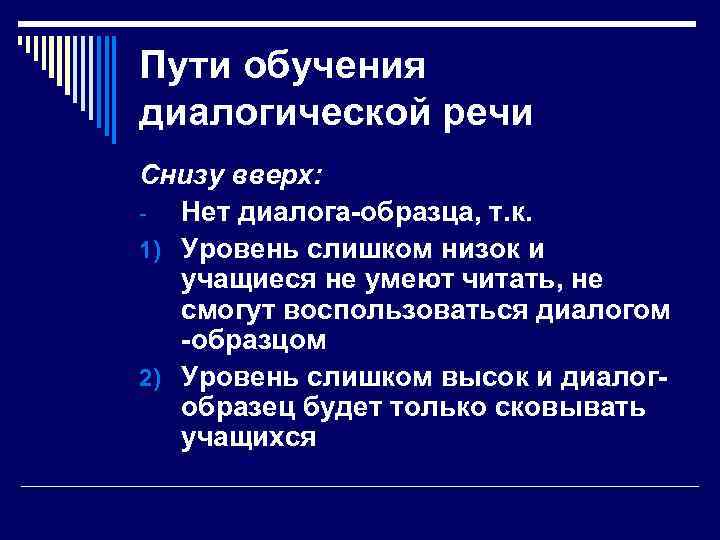 Пути обучения диалогической речи

Снизу вверх:

- Нет диалога-образца, т.к.

1) Уровень слишком низок и учащиеся не умеют читать, не смогут воспользоваться диалогом -образцом

2) Уровень слишком высок и диалог-образец будет только сковывать учащихся